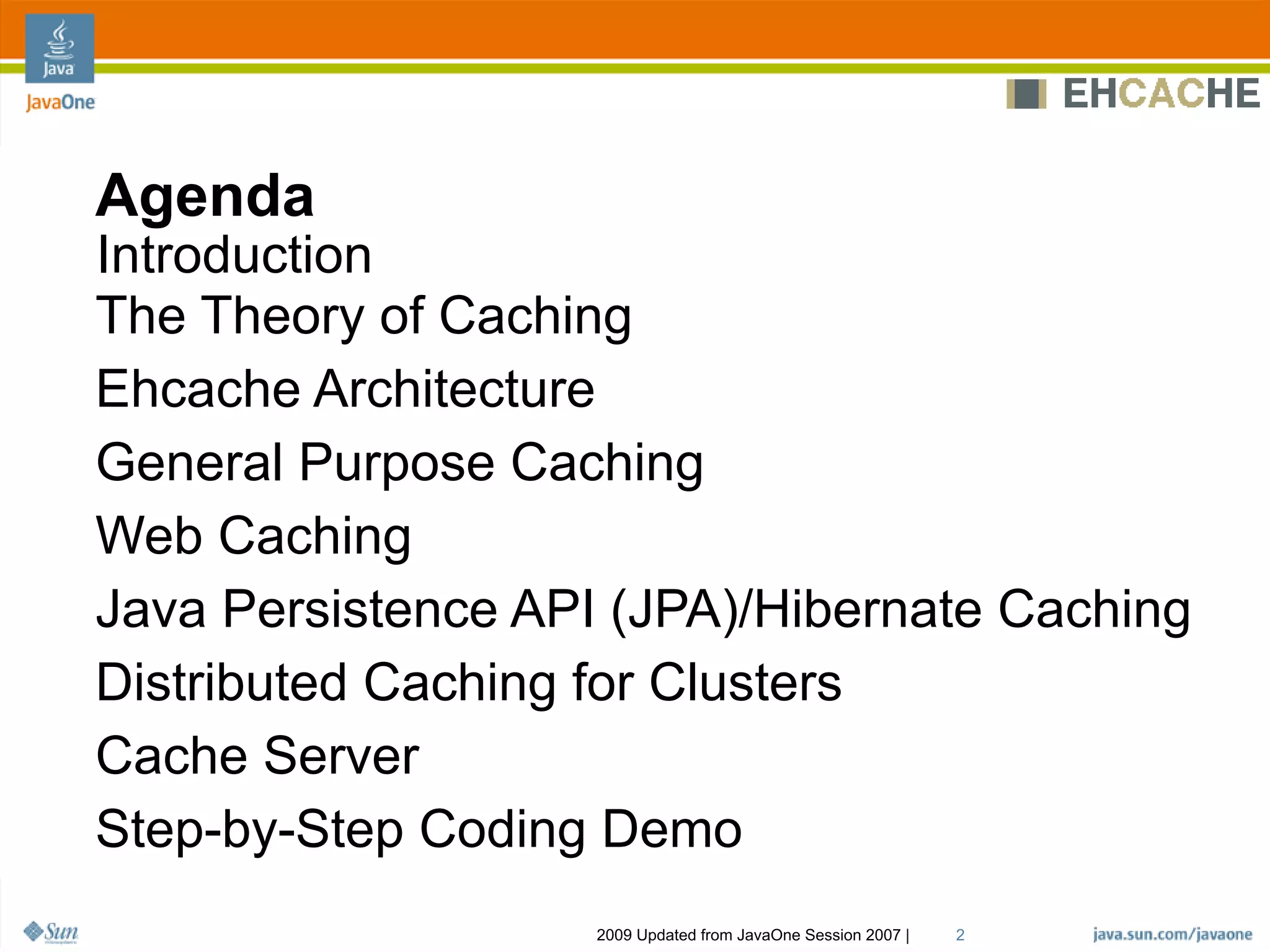 Java
JavaOne

EHCACHE

Agenda

Introduction

The Theory of Caching

Ehcache Architecture

General Purpose Caching

Web Caching

Java Persistence API (JPA)/Hibernate Caching

Distributed Caching for Clusters

Cache Server

Step-by-Step Coding Demo

Sun

2009 Updated from JavaOne Session 2007 | 2

java.sun.com/javaone